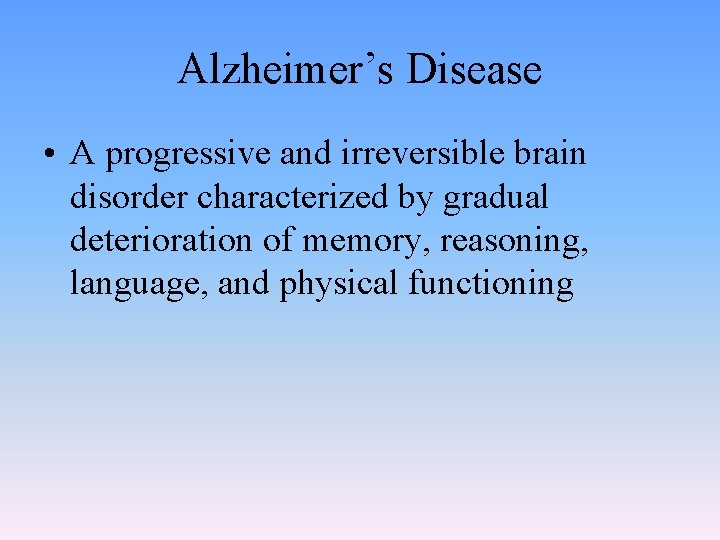 Alzheimer’s Disease

• A progressive and irreversible brain disorder characterized by gradual deterioration of memory, reasoning, language, and physical functioning